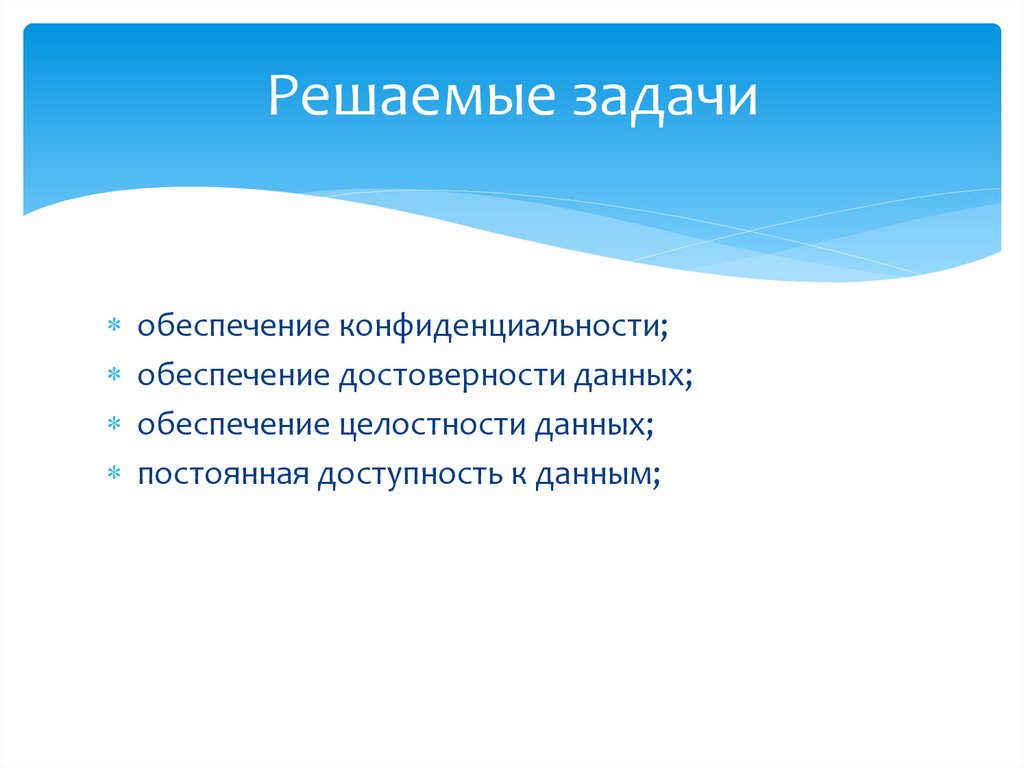 Решаемые задачи

* обеспечение конфиденциальности;
* обеспечение достоверности данных;
* обеспечение целостности данных;
* постоянная доступность к данным;